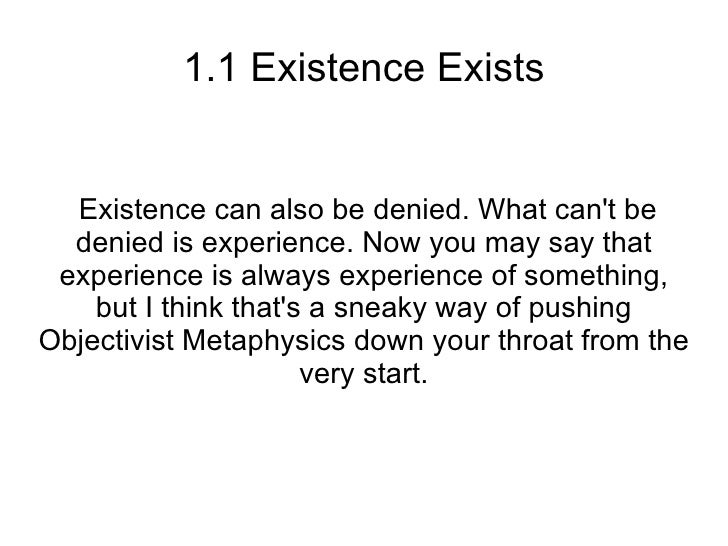 1.1 Existence Exists

Existence can also be denied. What can't be denied is experience. Now you may say that experience is always experience of something, but I think that's a sneaky way of pushing Objectivist Metaphysics down your throat from the very start.